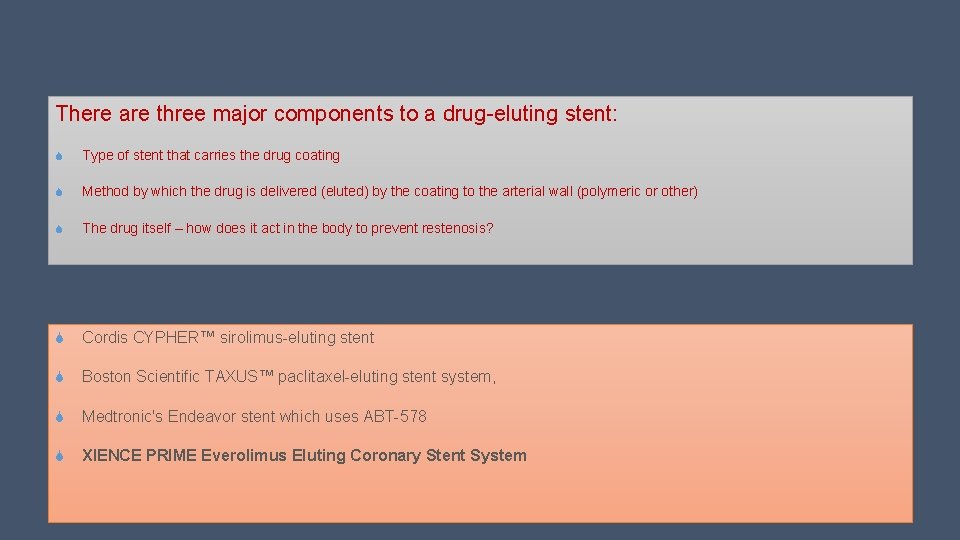 There are three major components to a drug-eluting stent:

Type of stent that carries the drug coating

Method by which the drug is delivered (eluted) by the coating to the arterial wall (polymeric or other)

The drug itself – how does it act in the body to prevent restenosis?

Cordis CYPHER™ sirolimus-eluting stent

Boston Scientific TAXUS™ paclitaxel-eluting stent system,

Medtronic's Endeavor stent which uses ABT-578

XIENCE PRIME Everolimus Eluting Coronary Stent System